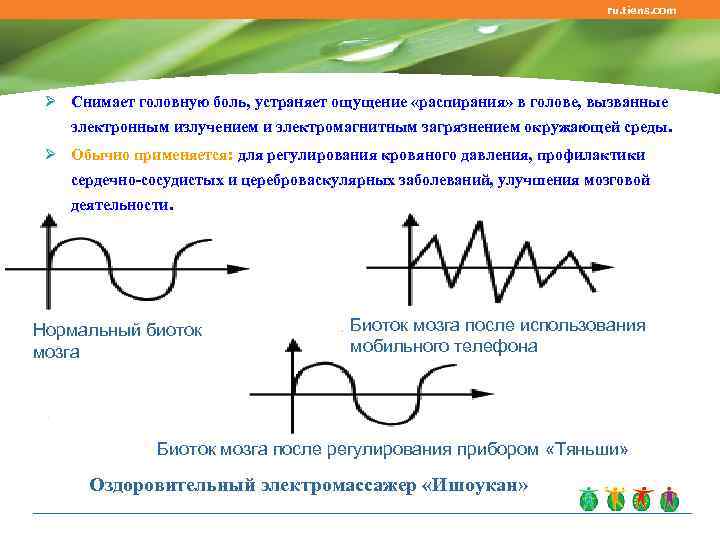 ru.tiens.com

➢ Снимает головную боль, устраняет ощущение «распирания» в голове, вызванные электронным излучением и электромагнитным загрязнением окружающей среды.

➢ Обычно применяется: для регулирования кровяного давления, профилактики сердечно-сосудистых и цереброваскулярных заболеваний, улучшения мозговой деятельности.

Нормальный биоток мозга

Биоток мозга после использования мобильного телефона

Биоток мозга после регулирования прибором «Тяньши»

Оздоровительный электромассажер «Ишоукан»